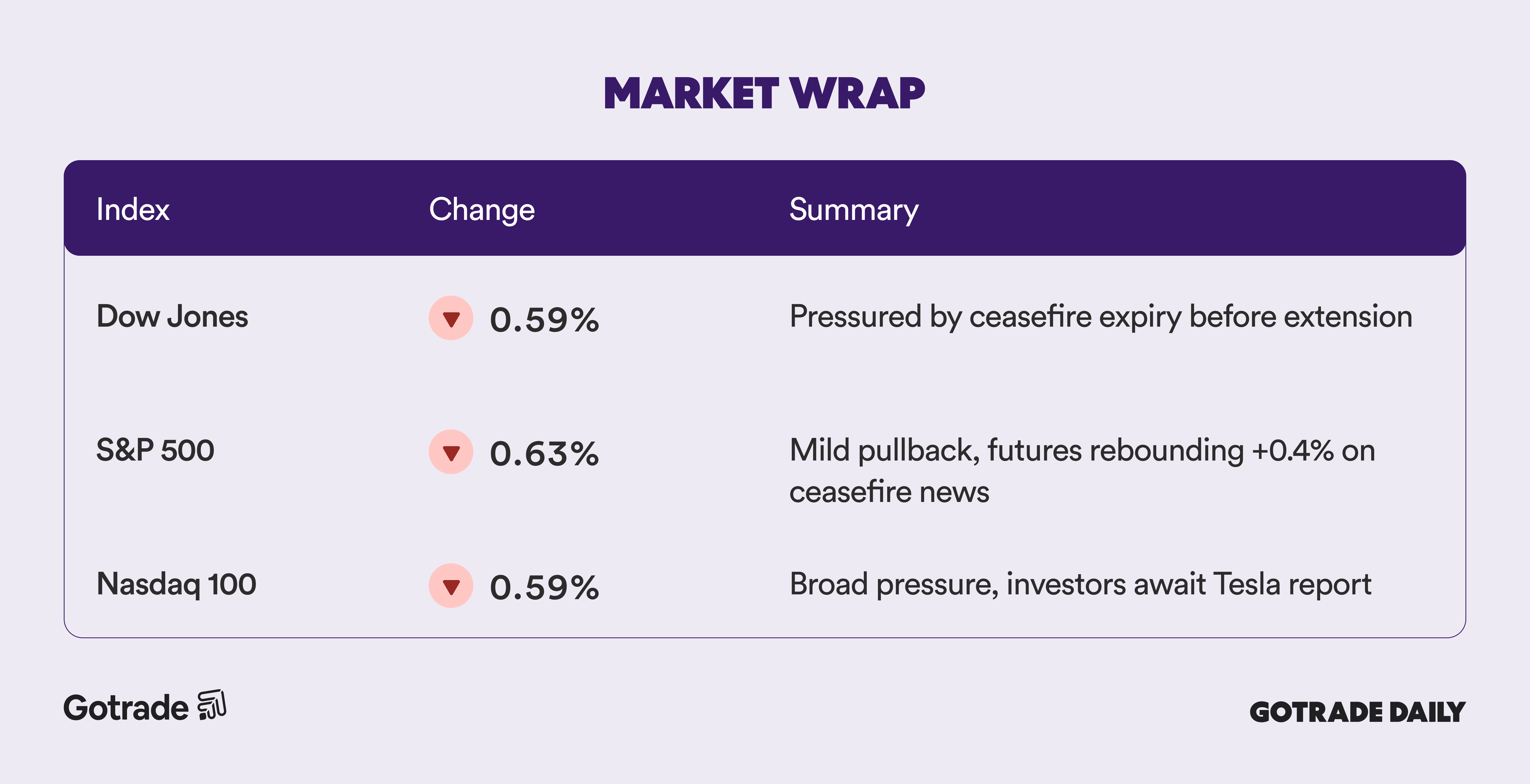 MARKET WRAP

| Index | Change | Summary |
|---|---|---|
| Dow Jones | 0.59% | Pressured by ceasefire expiry before extension |
| S&P 500 | 0.63% | Mild pullback, futures rebounding +0.4% on ceasefire news |
| Nasdaq 100 | 0.59% | Broad pressure, investors await Tesla report |

Gotrade

GOTRADE DAILY